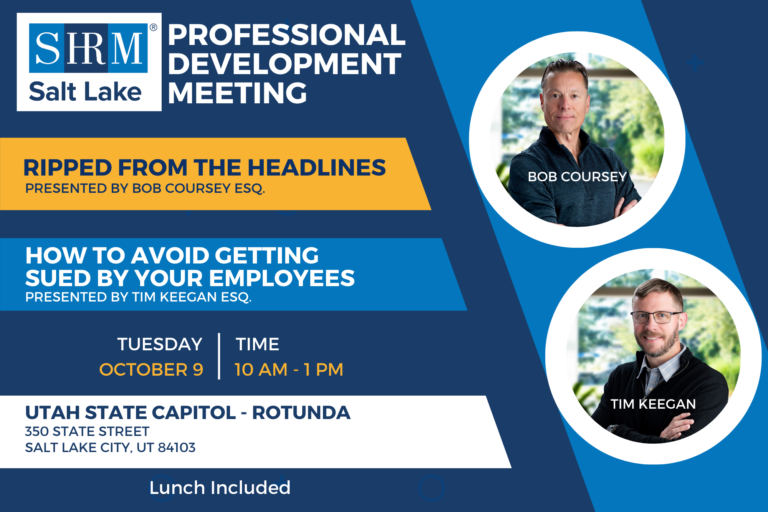 SHRM®
Salt Lake

PROFESSIONAL DEVELOPMENT MEETING

RIPPED FROM THE HEADLINES
PRESENTED BY BOB COURSEY ESQ.

HOW TO AVOID GETTING SUED BY YOUR EMPLOYEES
PRESENTED BY TIM KEEGAN ESQ.

TUESDAY
OCTOBER 9

TIME
10 AM - 1 PM

UTAH STATE CAPITOL - ROTUNDA
350 STATE STREET
SALT LAKE CITY, UT 84103

Lunch Included

BOB COURSEY

TIM KEEGAN